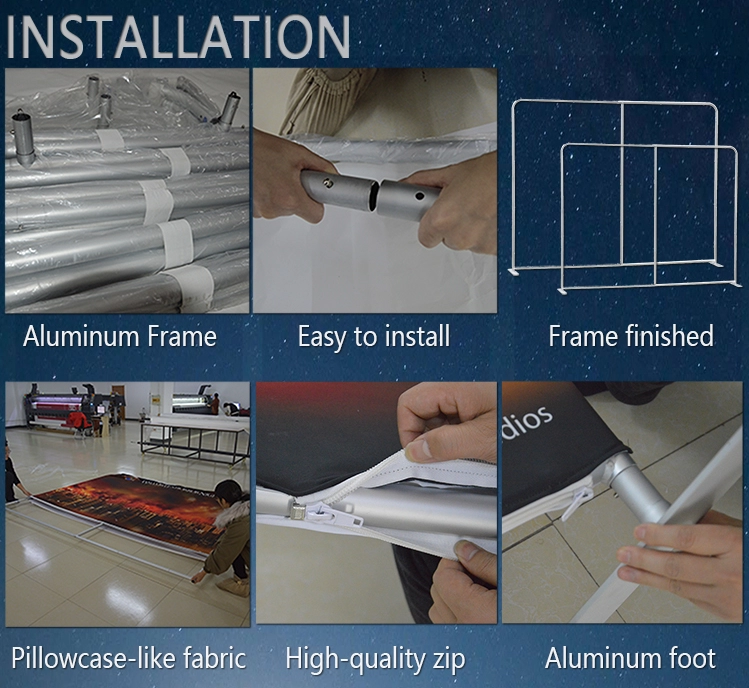 INSTALLATION

Aluminum Frame

Easy to install

Frame finished

dios

Pillowcase-like fabric

High-quality zip

Aluminum foot